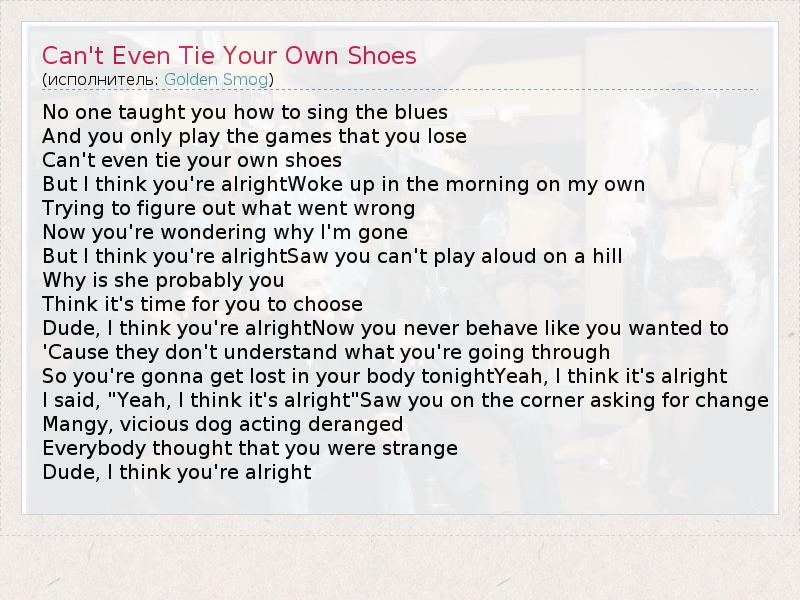 Can't Even Tie Your Own Shoes
(исполнитель: Golden Smog)

No one taught you how to sing the blues
And you only play the games that you lose
Can't even tie your own shoes
But I think you're alrightWoke up in the morning on my own
Trying to figure out what went wrong
Now you're wondering why I'm gone
But I think you're alrightSaw you can't play aloud on a hill
Why is she probably you
Think it's time for you to choose
Dude, I think you're alrightNow you never behave like you wanted to
'Cause they don't understand what you're going through
So you're gonna get lost in your body tonightYeah, I think it's alright
I said, "Yeah, I think it's alright"Saw you on the corner asking for change
Mangy, vicious dog acting deranged
Everybody thought that you were strange
Dude, I think you're alright